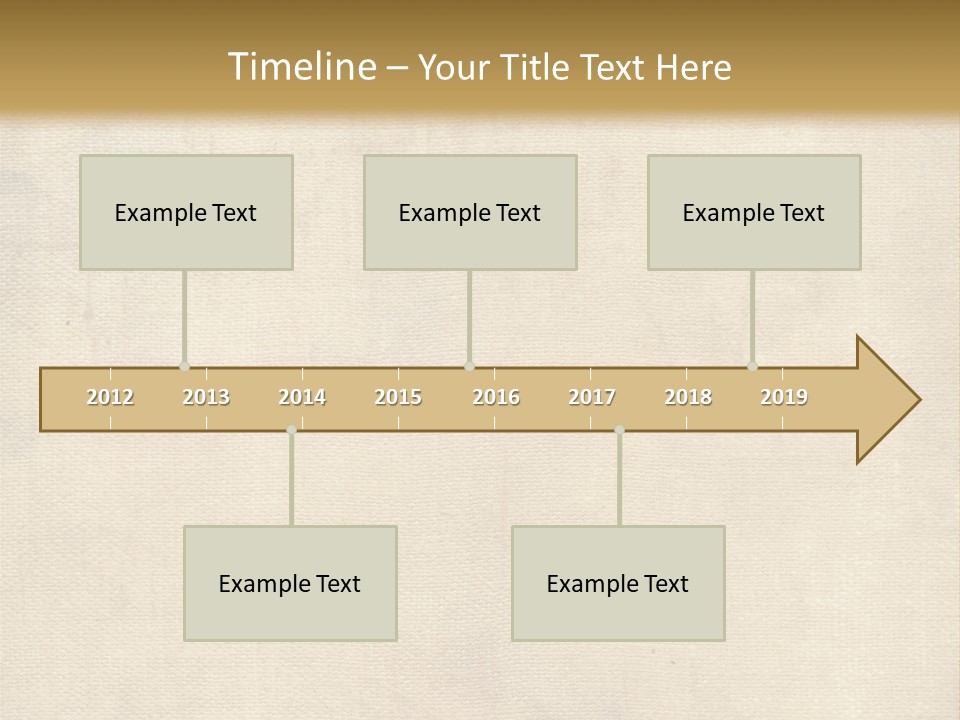 Timeline – Your Title Text Here

Example Text

Example Text

Example Text

2012 2013 2014 2015 2016 2017 2018 2019

Example Text

Example Text